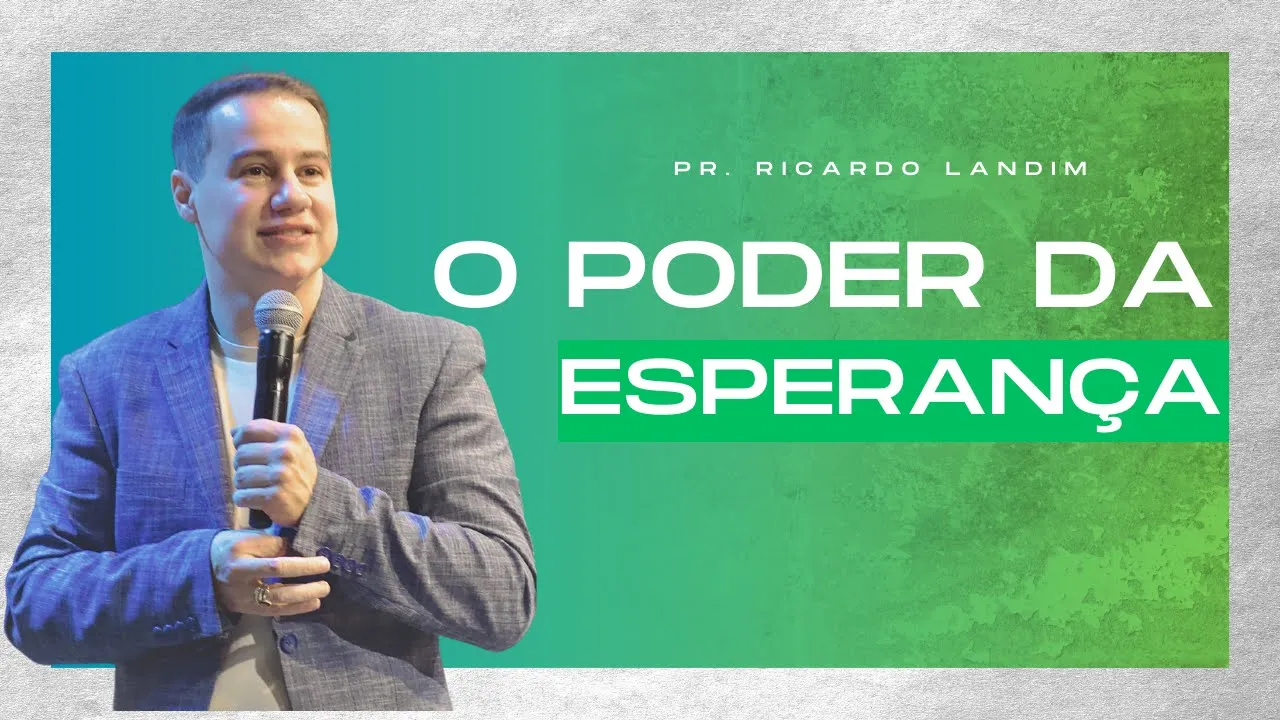 PR. RICARDO LANDIM

O PODER DA ESPERANÇA